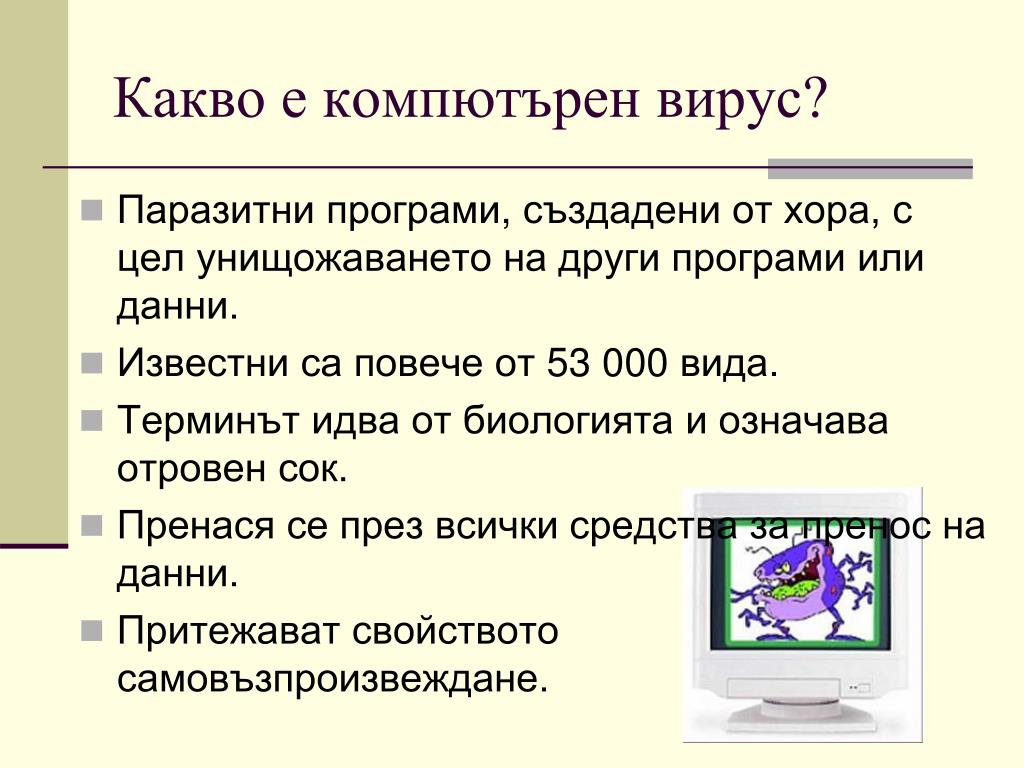 Какво е компютърен вирус?

Паразитни програми, създадени от хора, с цел унищожаването на други програми или данни.

Известни са повече от 53 000 вида.

Терминът идва от биологията и означава отровен сок.

Пренася се през всички средства за пренос на данни.

Притежават свойството самовъзпроизвеждане.